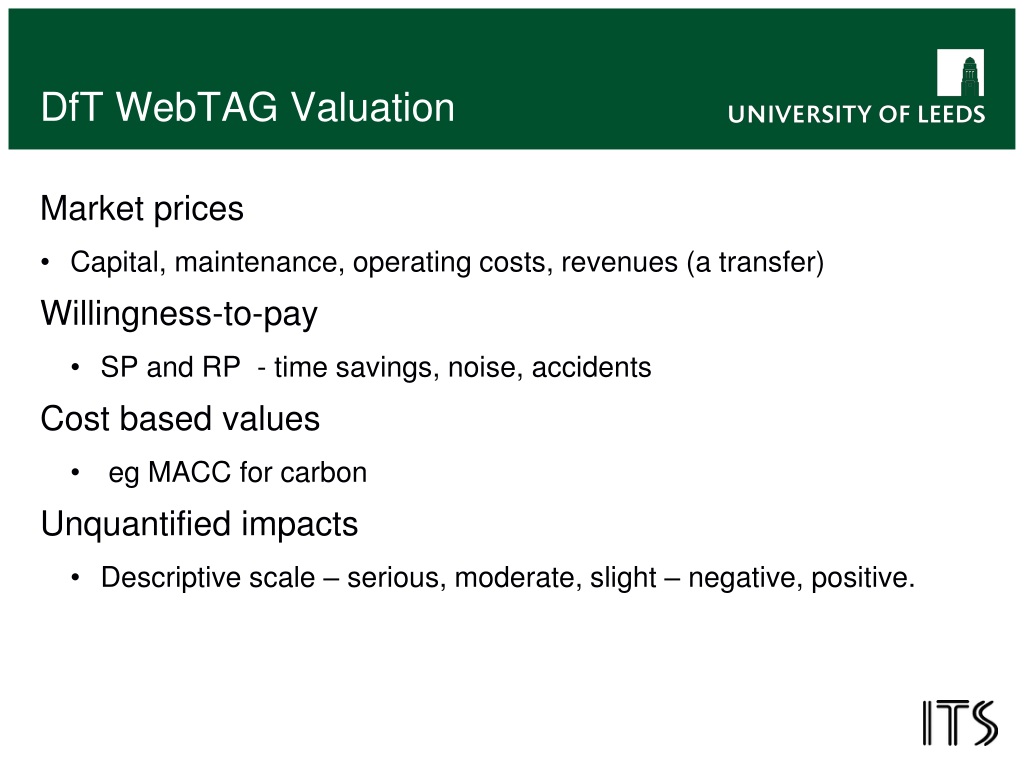 DfT WebTAG Valuation

UNIVERSITY OF LEEDS

Market prices

• Capital, maintenance, operating costs, revenues (a transfer)

Willingness-to-pay

• SP and RP - time savings, noise, accidents

Cost based values

• eg MACC for carbon

Unquantified impacts

• Descriptive scale – serious, moderate, slight – negative, positive.

ITS